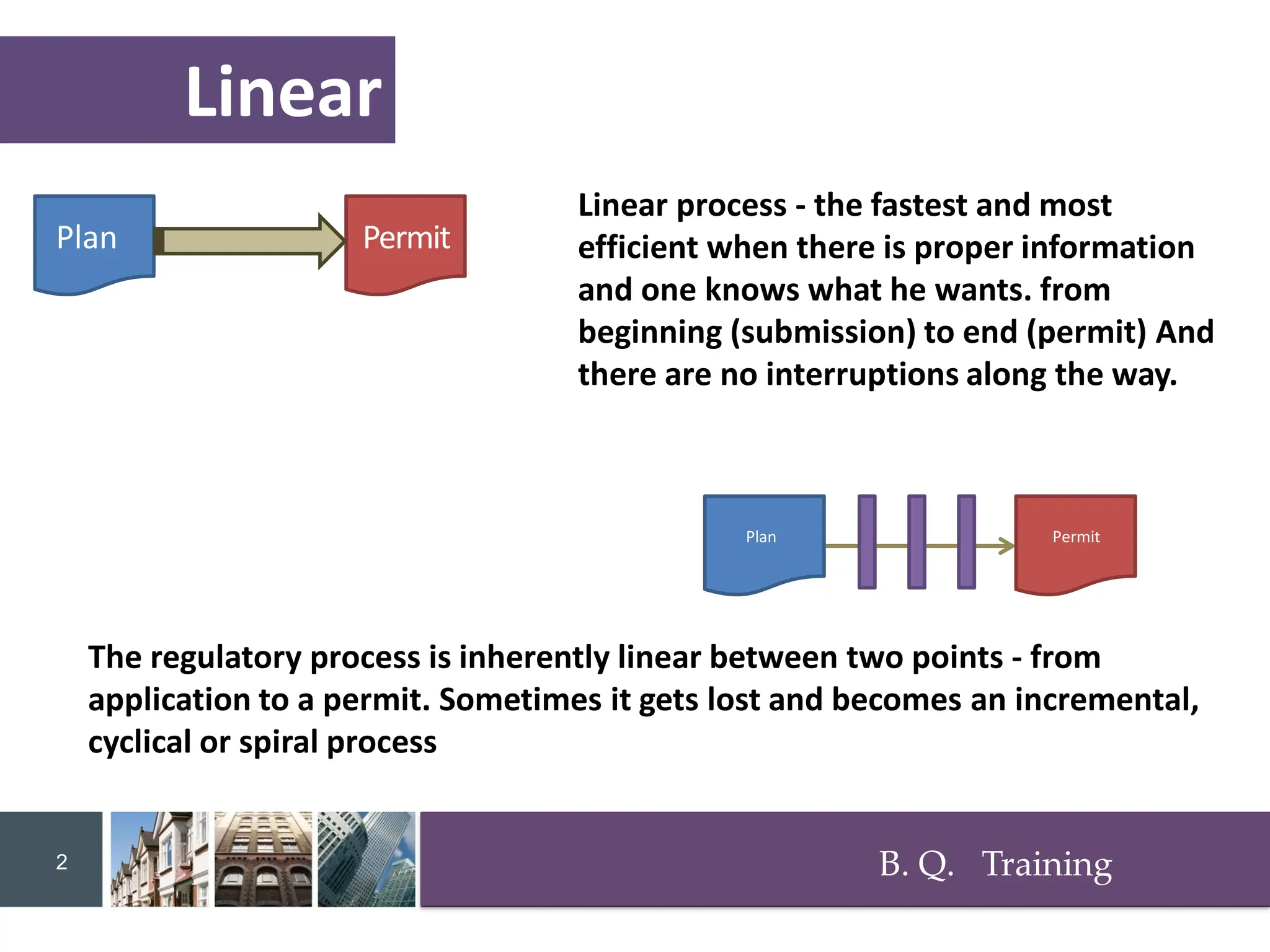 Linear

Plan

Permit

Linear process - the fastest and most efficient when there is proper information and one knows what he wants. from beginning (submission) to end (permit) And there are no interruptions along the way.

Plan

Permit

The regulatory process is inherently linear between two points - from application to a permit. Sometimes it gets lost and becomes an incremental, cyclical or spiral process

2

B. Q. Training